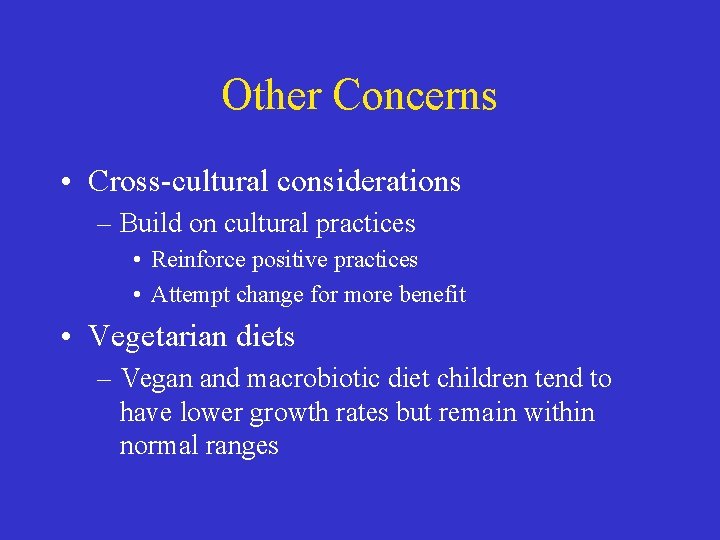 Other Concerns

• Cross-cultural considerations
– Build on cultural practices
• Reinforce positive practices
• Attempt change for more benefit
• Vegetarian diets
– Vegan and macrobiotic diet children tend to have lower growth rates but remain within normal ranges